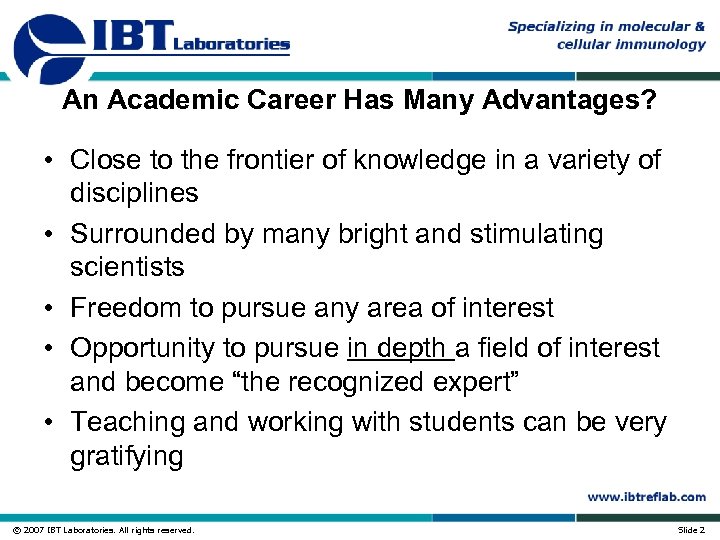 IBT Laboratories

Specializing in molecular & cellular immunology

An Academic Career Has Many Advantages?

• Close to the frontier of knowledge in a variety of disciplines
• Surrounded by many bright and stimulating scientists
• Freedom to pursue any area of interest
• Opportunity to pursue in depth a field of interest and become “the recognized expert”
• Teaching and working with students can be very gratifying

www.ibtreflab.com

© 2007 IBT Laboratories. All rights reserved.

Slide 2